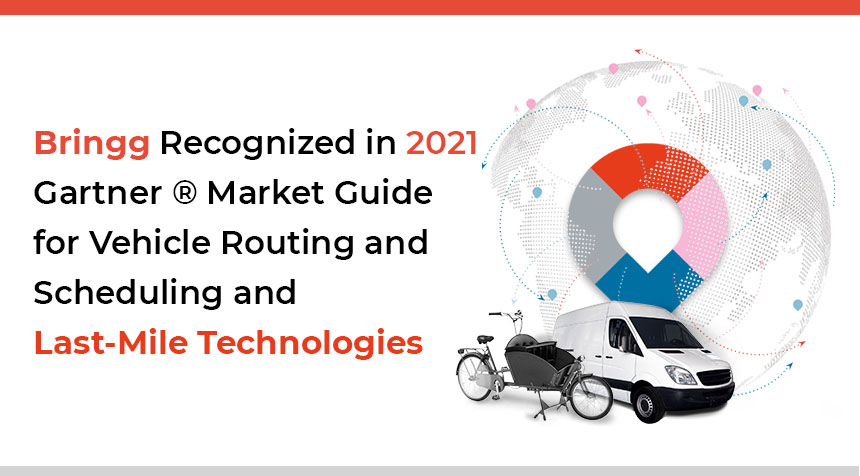 Bringg Recognized in 2021 Gartner ® Market Guide for Vehicle Routing and Scheduling and Last-Mile Technologies